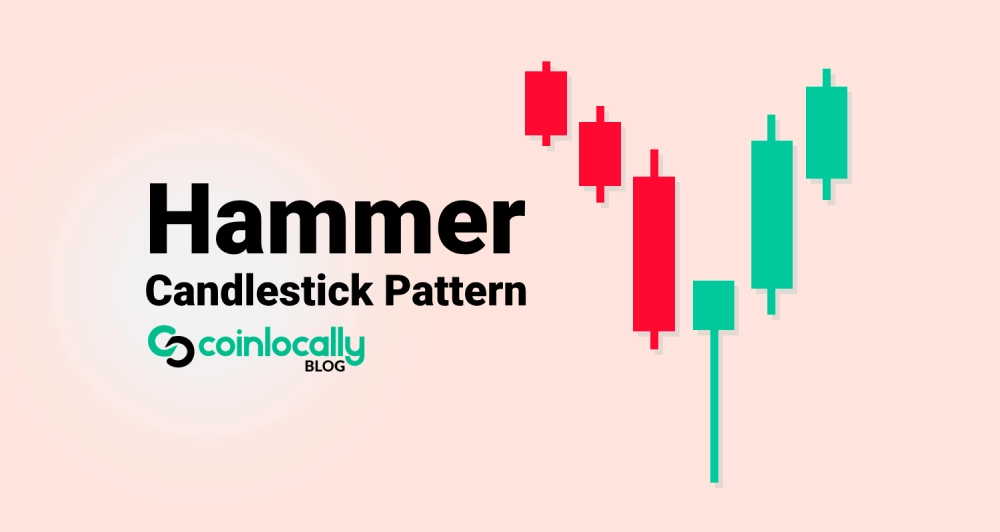 Hammer
Candlestick Pattern

coinlocally
BLOG